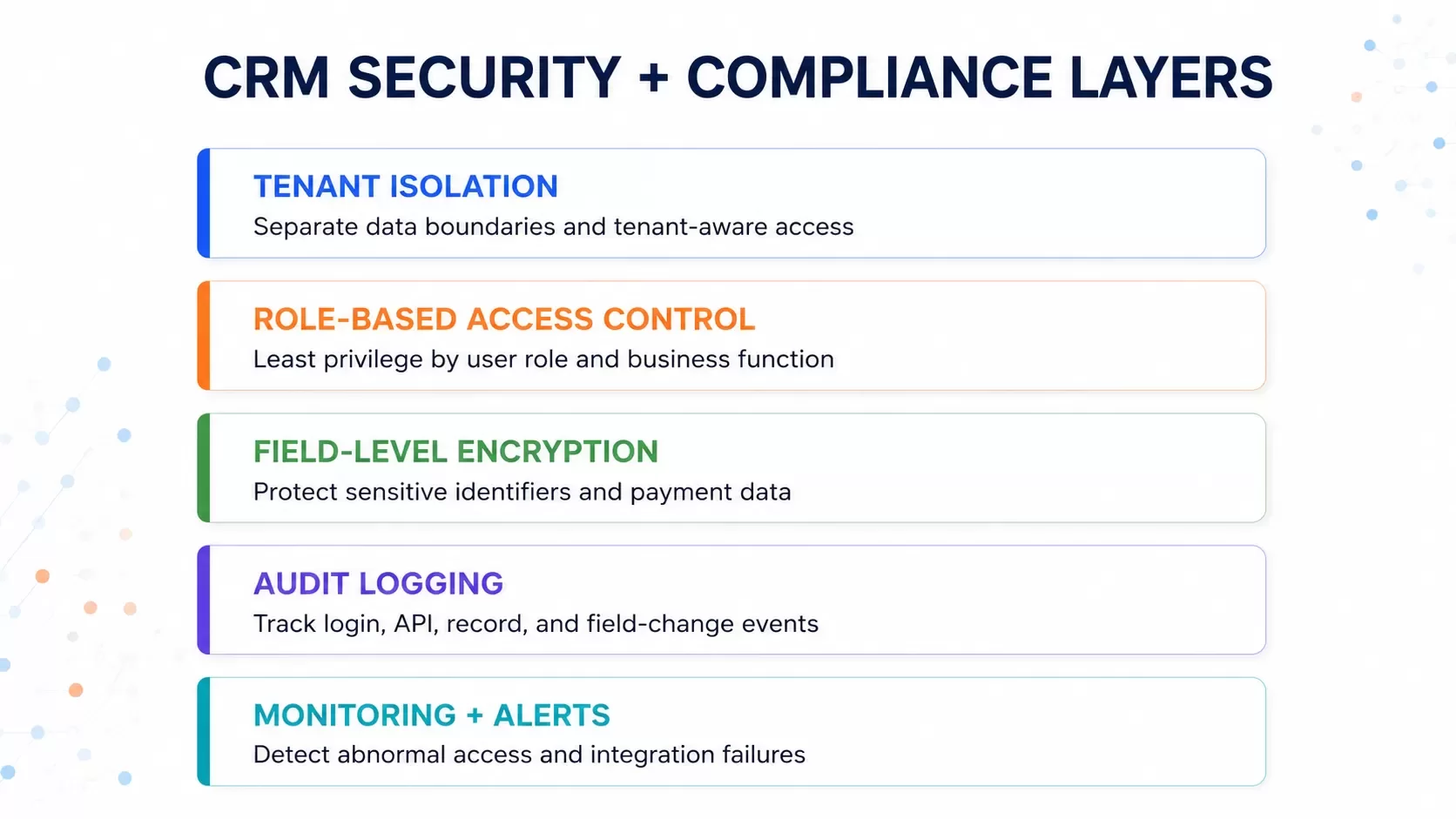 CRM SECURITY + COMPLIANCE LAYERS

TENANT ISOLATION
Separate data boundaries and tenant-aware access

ROLE-BASED ACCESS CONTROL
Least privilege by user role and business function

FIELD-LEVEL ENCRYPTION
Protect sensitive identifiers and payment data

AUDIT LOGGING
Track login, API, record, and field-change events

MONITORING + ALERTS
Detect abnormal access and integration failures